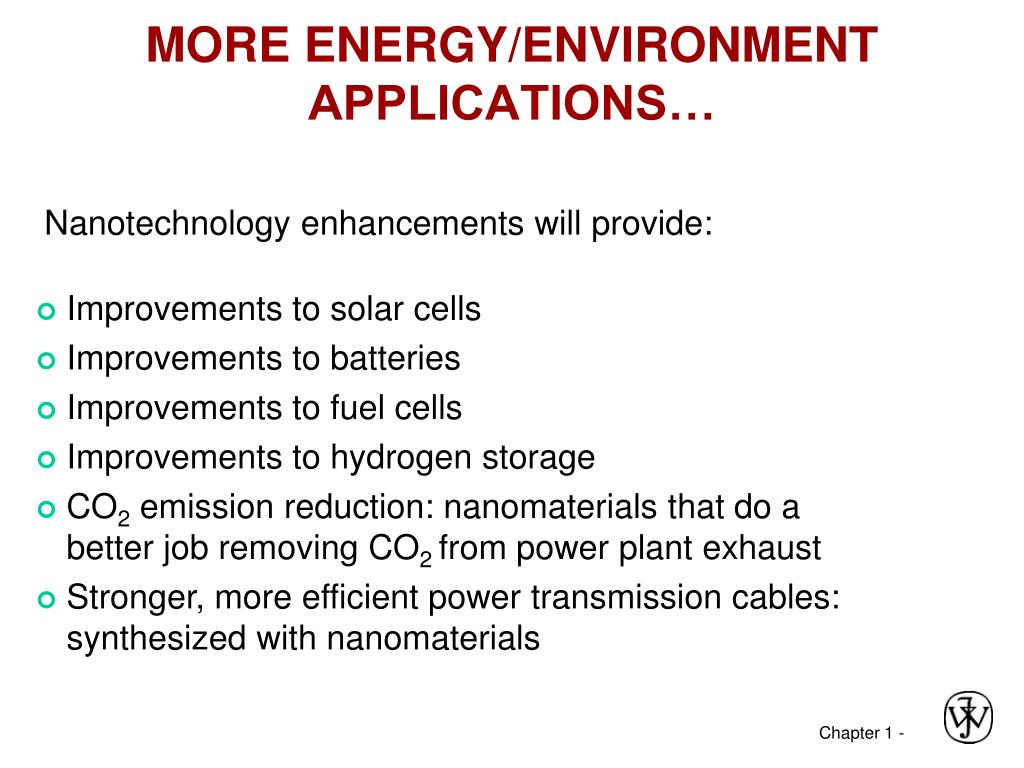 MORE ENERGY/ENVIRONMENT APPLICATIONS…

Nanotechnology enhancements will provide:

Improvements to solar cells
Improvements to batteries
Improvements to fuel cells
Improvements to hydrogen storage
$CO_2$ emission reduction: nanomaterials that do a better job removing $CO_2$ from power plant exhaust
Stronger, more efficient power transmission cables: synthesized with nanomaterials

Chapter 1 -